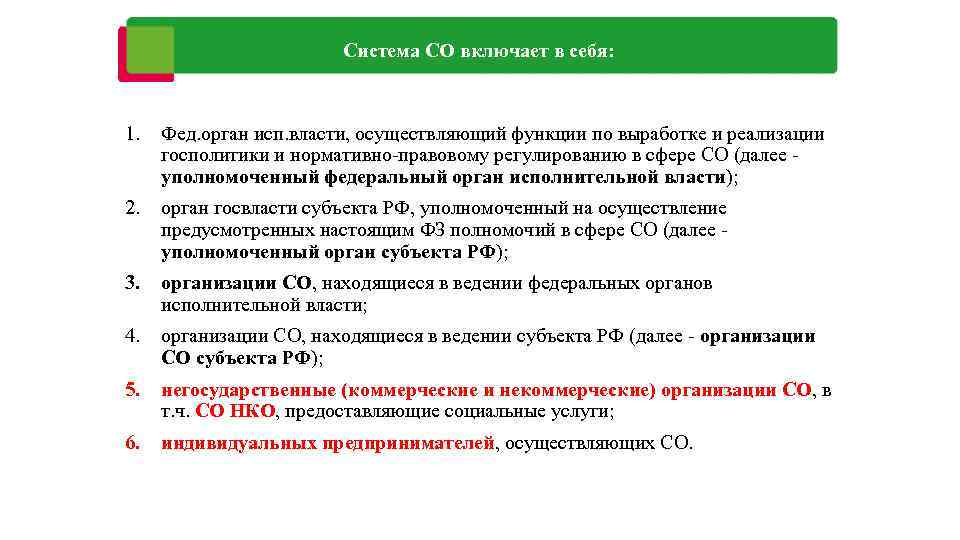 Система СО включает в себя:

1. Фед.орган исп.власти, осуществляющий функции по выработке и реализации госполитики и нормативно-правовому регулированию в сфере СО (далее - уполномоченный федеральный орган исполнительной власти);

2. орган госвласти субъекта РФ, уполномоченный на осуществление предусмотренных настоящим ФЗ полномочий в сфере СО (далее - уполномоченный орган субъекта РФ);

3. организации СО, находящиеся в ведении федеральных органов исполнительной власти;

4. организации СО, находящиеся в ведении субъекта РФ (далее - организации СО субъекта РФ);

5. негосударственные (коммерческие и некоммерческие) организации СО, в т.ч. СО НКО, предоставляющие социальные услуги;

6. индивидуальных предпринимателей, осуществляющих СО.